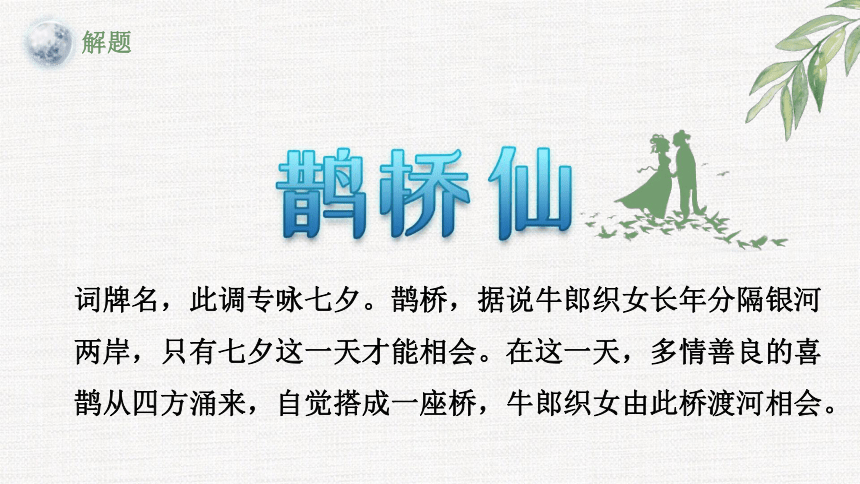 解题

鹊桥仙

词牌名，此调专咏七夕。鹊桥，据说牛郎织女长年分隔银河两岸，只有七夕这一天才能相会。在这一天，多情善良的喜鹊从四方涌来，自觉搭成一座桥，牛郎织女由此桥渡河相会。